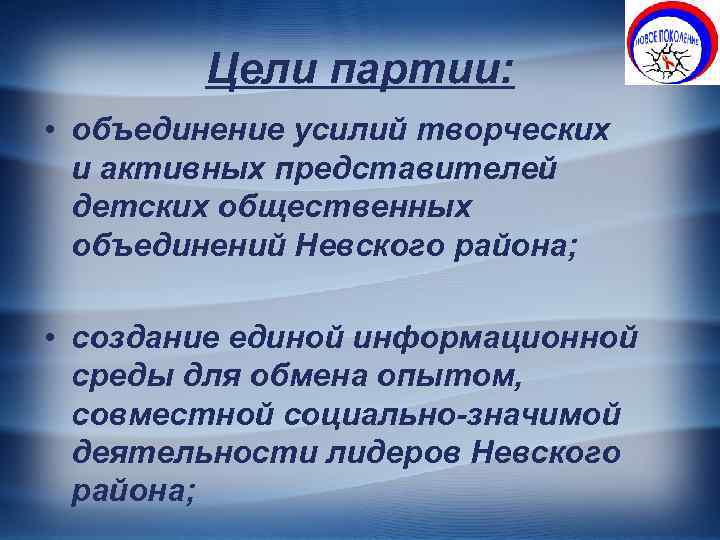 НОВОЕ ПОКОЛЕНИЕ

Цели партии:

• объединение усилий творческих и активных представителей детских общественных объединений Невского района;

• создание единой информационной среды для обмена опытом, совместной социально-значимой деятельности лидеров Невского района;